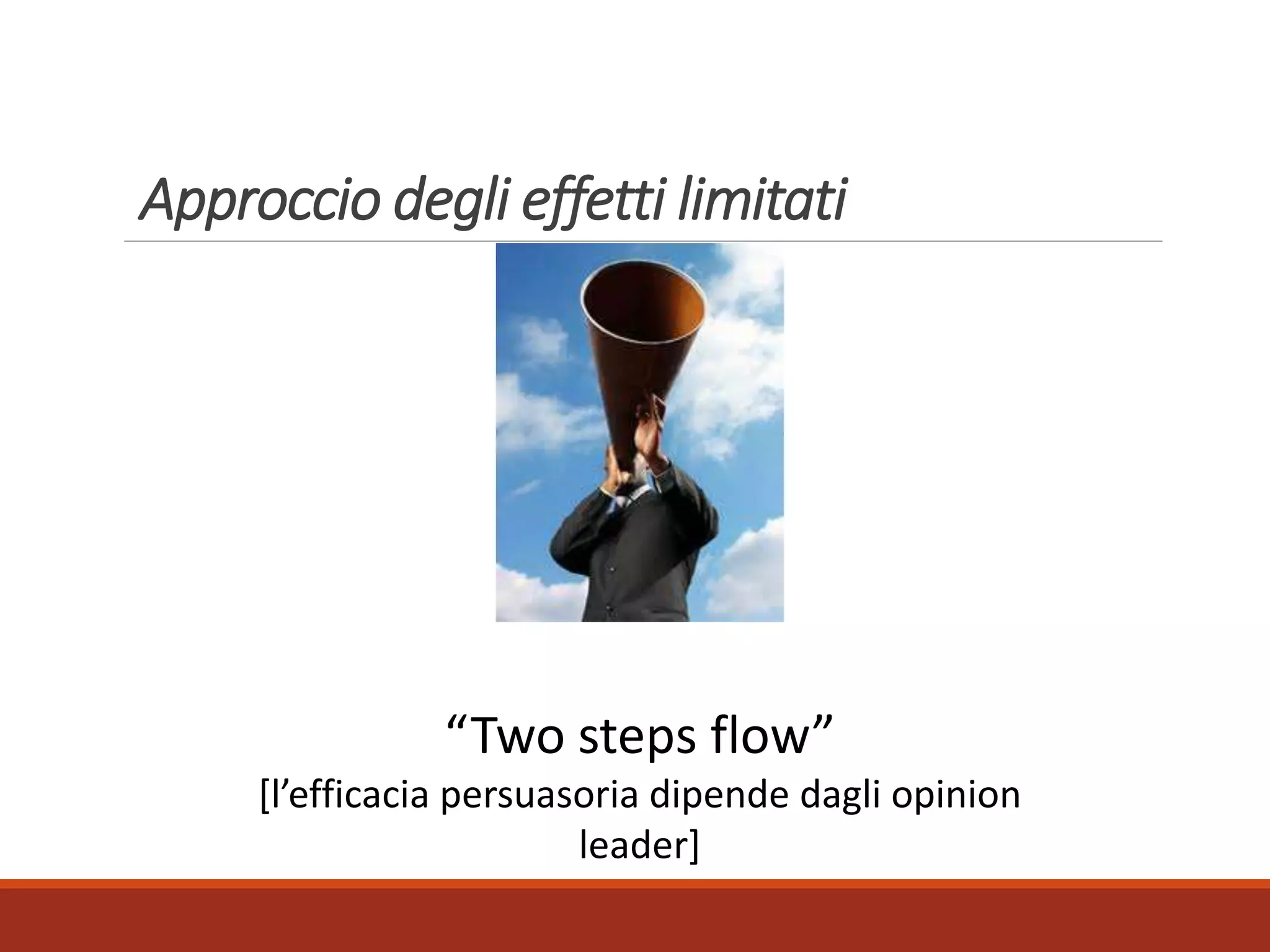 Approccio degli effetti limitati

“Two steps flow”
[l’efficacia persuasoria dipende dagli opinion leader]